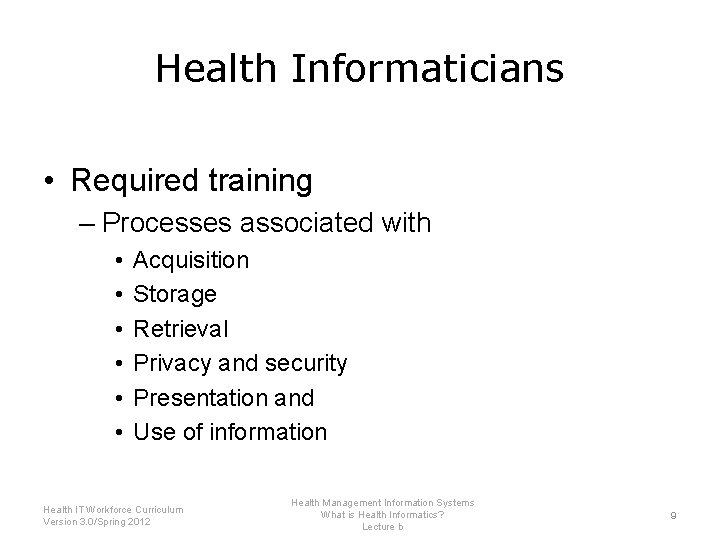 Health Informaticians

• Required training
– Processes associated with
• Acquisition
• Storage
• Retrieval
• Privacy and security
• Presentation and
• Use of information

Health IT Workforce Curriculum
Version 3.0/Spring 2012

Health Management Information Systems
What is Health Informatics?
Lecture b

9